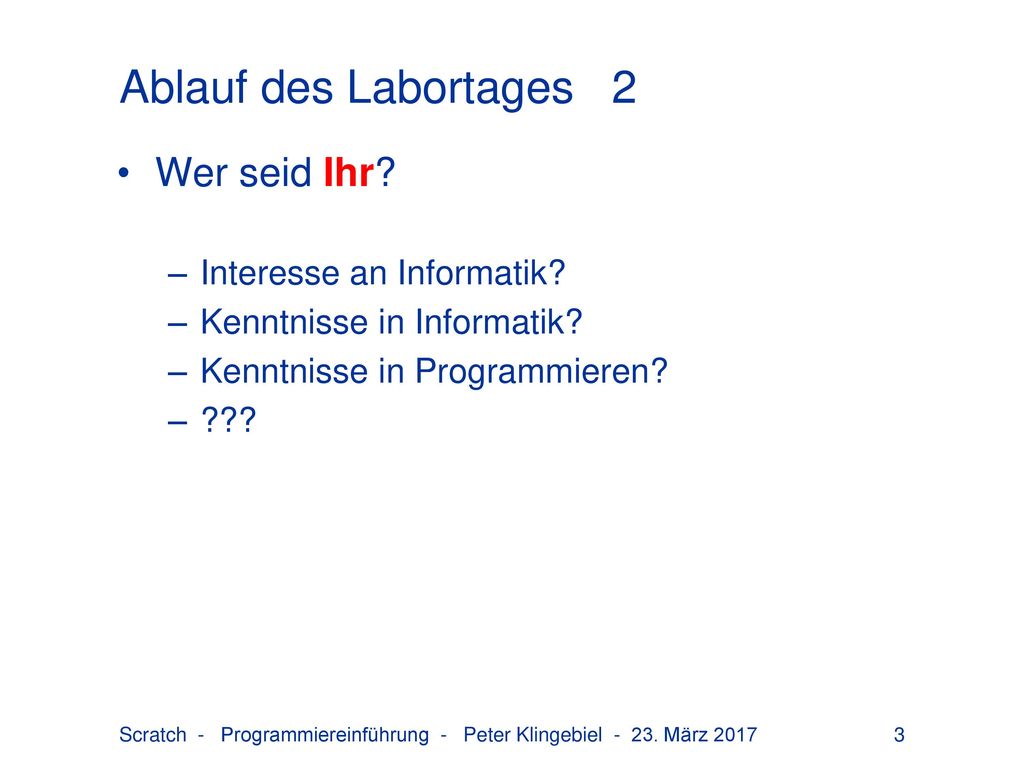 Ablauf des Labortages 2

• Wer seid Ihr?

– Interesse an Informatik?
– Kenntnisse in Informatik?
– Kenntnisse in Programmieren?
– ???

Scratch - Programmiereinführung - Peter Klingebiel - 23. März 2017

3